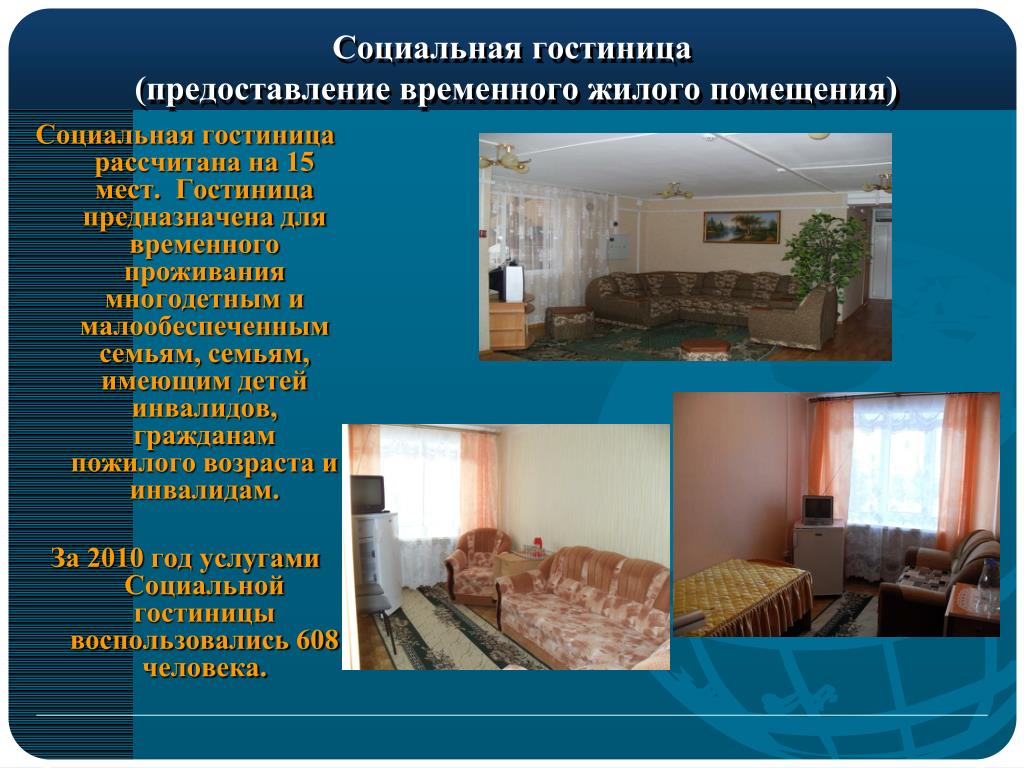 Социальная гостиница
(предоставление временного жилого помещения)

Социальная гостиница рассчитана на 15 мест. Гостиница предназначена для временного проживания многодетным и малообеспеченным семьям, семьям, имеющим детей инвалидов, гражданам пожилого возраста и инвалидам.

За 2010 год услугами Социальной гостиницы воспользовались 608 человека.